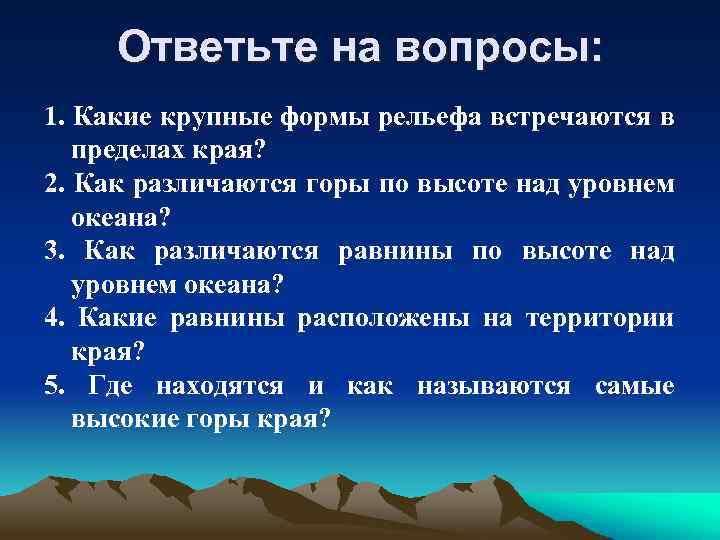 Ответьте на вопросы:

1. Какие крупные формы рельефа встречаются в пределах края?

2. Как различаются горы по высоте над уровнем океана?

3. Как различаются равнины по высоте над уровнем океана?

4. Какие равнины расположены на территории края?

5. Где находятся и как называются самые высокие горы края?